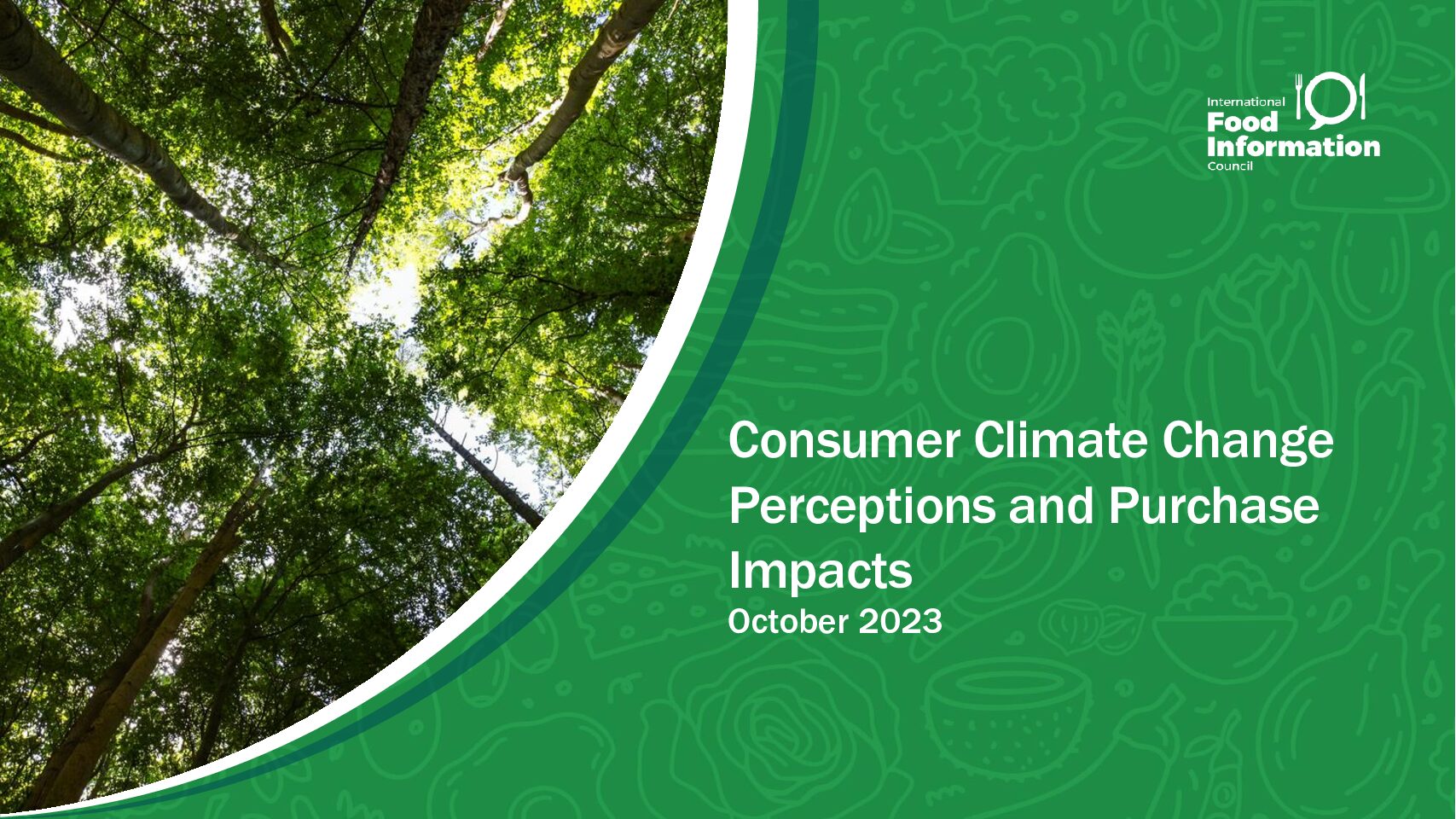 International
Food
Information
Council

Consumer Climate Change Perceptions and Purchase Impacts
October 2023